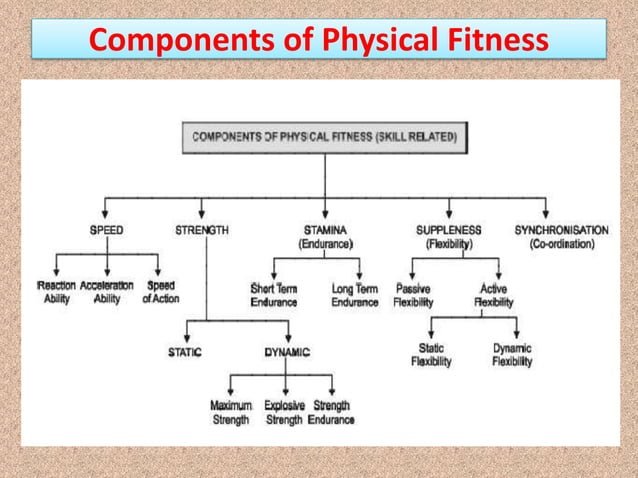 Components of Physical Fitness

COMPONENTS OF PHYSICAL FITNESS (SKILL RELATED)

SPEED

Reaction Ability

Acceleration Ability

Speed of Action

STRENGTH

STATIC

DYNAMIC

Maximum Strength

Explosive Strength

Strength Endurance

STAMINA (Endurance)

Short Term Endurance

Long Term Endurance

SUPPLENESS (Flexibility)

Passive Flexibility

Active Flexibility

Static Flexibility

Dynamic Flexibility

SYNCHRONISATION (Co-ordination)